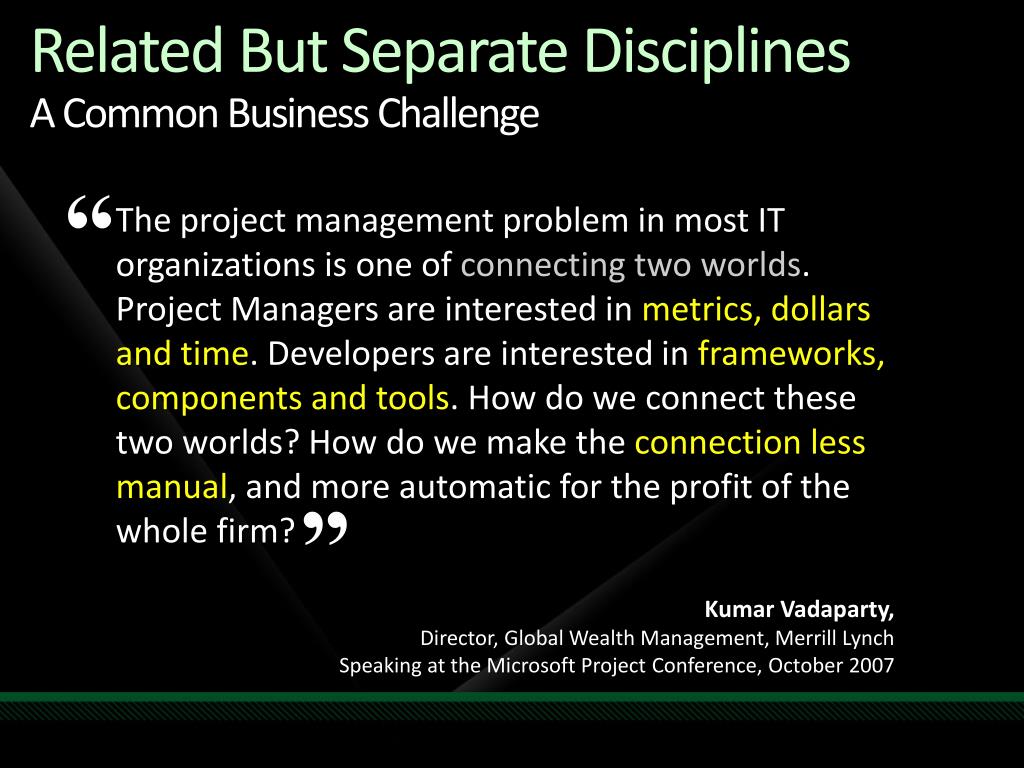 Related But Separate Disciplines
A Common Business Challenge

“The project management problem in most IT organizations is one of connecting two worlds. Project Managers are interested in metrics, dollars and time. Developers are interested in frameworks, components and tools. How do we connect these two worlds? How do we make the connection less manual, and more automatic for the profit of the whole firm?”

Kumar Vadaparty,
Director, Global Wealth Management, Merrill Lynch
Speaking at the Microsoft Project Conference, October 2007